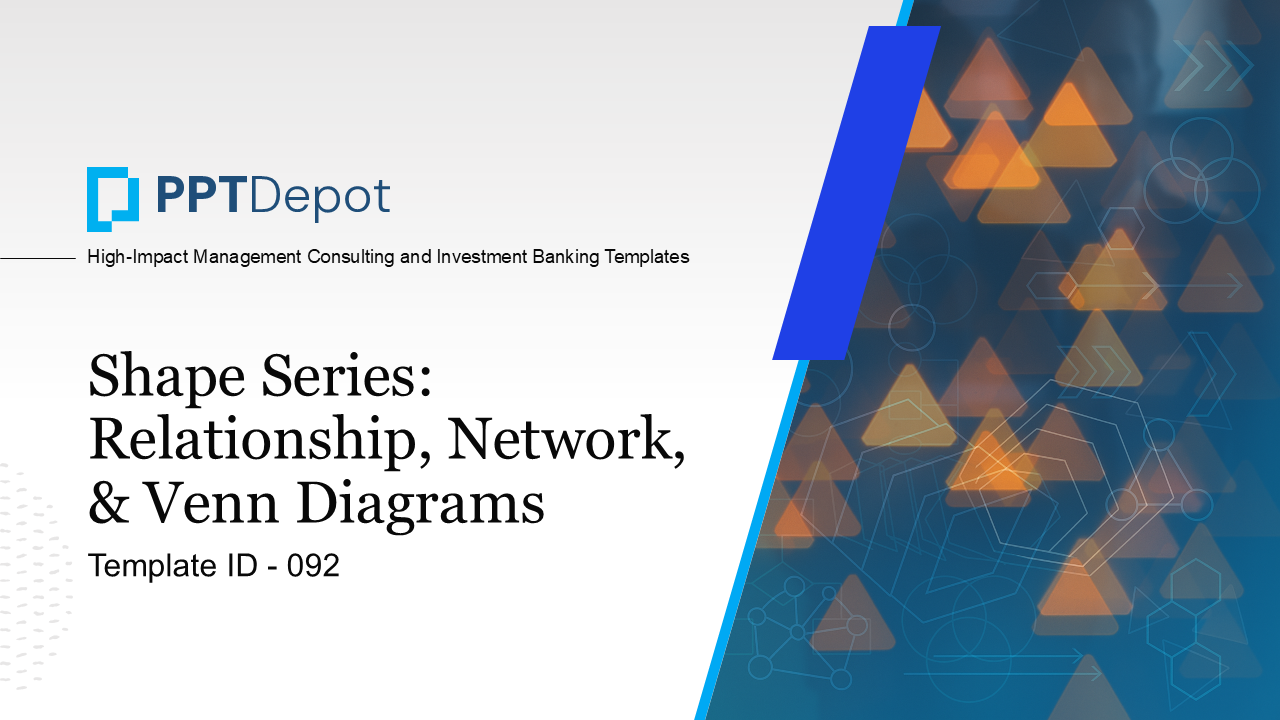 PPTDepot

High-Impact Management Consulting and Investment Banking Templates

Shape Series: Relationship, Network, & Venn Diagrams

Template ID - 092